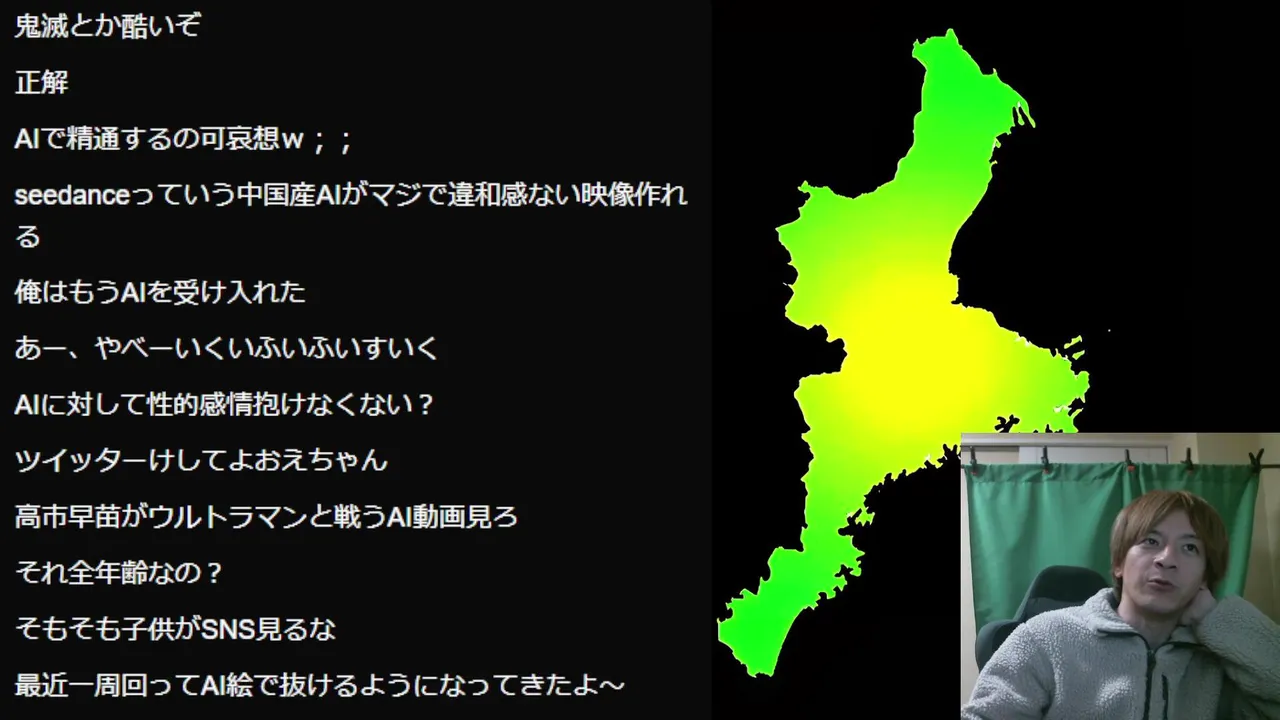 鬼滅とか酷いぞ

正解

AIで精通するの可哀想ｗ；；

seedanceっていう中国産AIがマジで違和感ない映像作れる

俺はもうAIを受け入れた

あー、やべーいくいふいふいすいく

AIに対して性的感情抱けなくない？

ツイッターけしてよおえちゃん

高市早苗がウルトラマンと戦うAI動画見ろ

それ全年齢なの？

そもそも子供がSNS見るな

最近一周回ってAI絵で抜けるようになってきたよ～